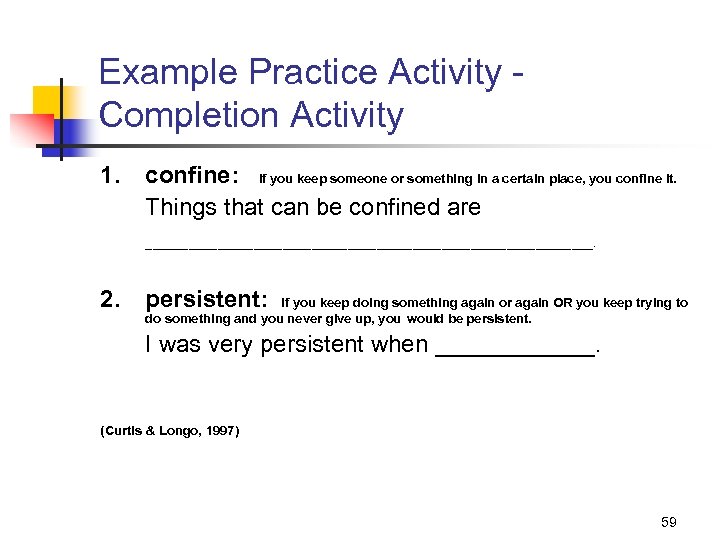 Example Practice Activity - Completion Activity

1. confine: If you keep someone or something in a certain place, you confine it.

Things that can be confined are ______________________________________.

2. persistent: If you keep doing something again or again OR you keep trying to do something and you never give up, you would be persistent.

I was very persistent when ____________.

(Curtis & Longo, 1997)

59